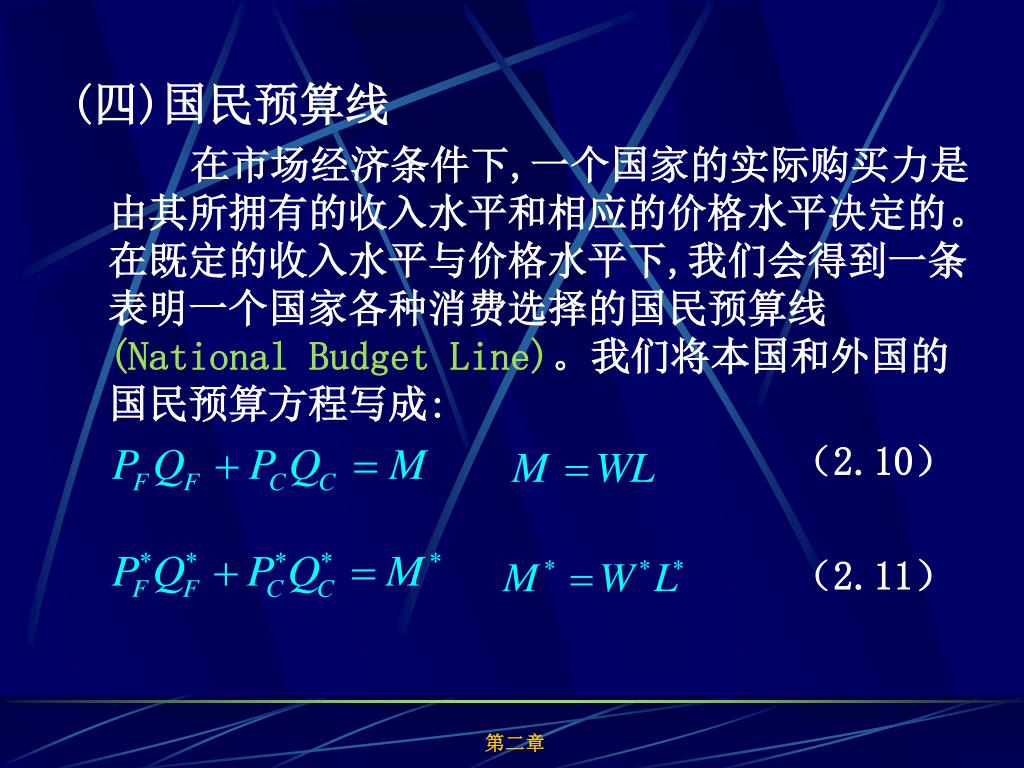 (四)国民预算线

在市场经济条件下,一个国家的实际购买力是由其所拥有的收入水平和相应的价格水平决定的。在既定的收入水平与价格水平下,我们会得到一条表明一个国家各种消费选择的国民预算线(National Budget Line)。我们将本国和外国的国民预算方程写成:

$P_F Q_F + P_C Q_C = M$ $M = WL$ (2.10)

$P_F^* Q_F^* + P_C^* Q_C^* = M^*$ $M^* = W^* L^*$ (2.11)

第二章